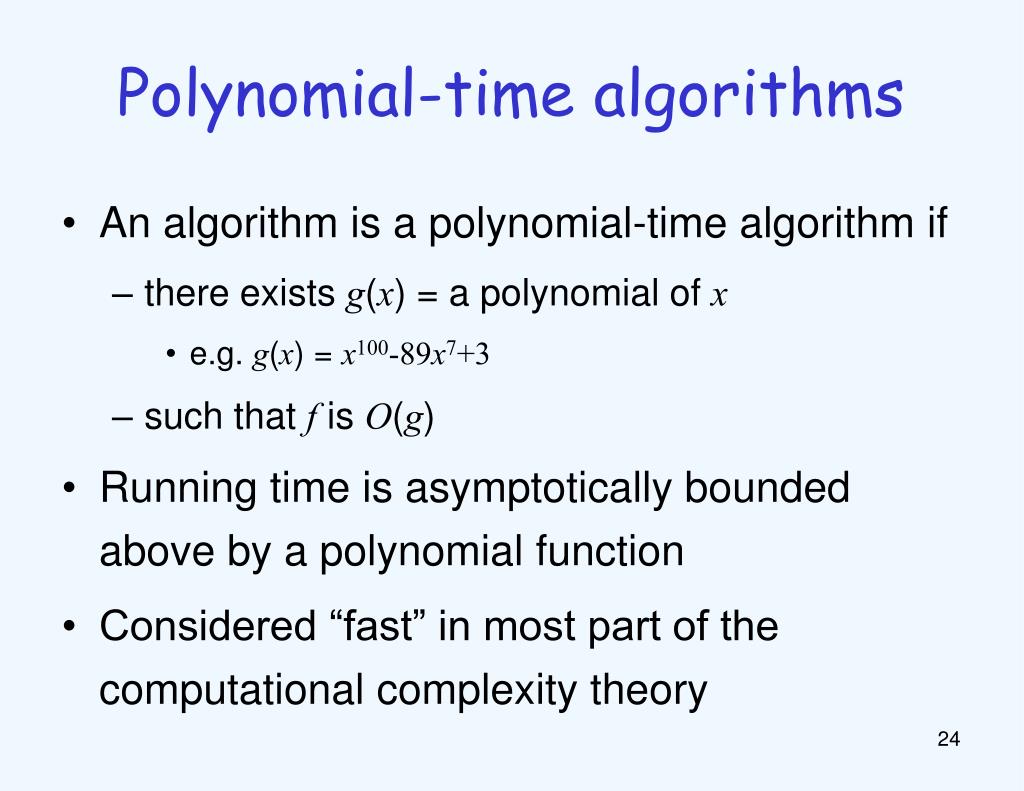 Polynomial-time algorithms

• An algorithm is a polynomial-time algorithm if

– there exists $g(x)$ = a polynomial of $x$

• e.g. $g(x) = x^{100}-89x^7+3$

– such that $f$ is $O(g)$

• Running time is asymptotically bounded above by a polynomial function

• Considered “fast” in most part of the computational complexity theory

24